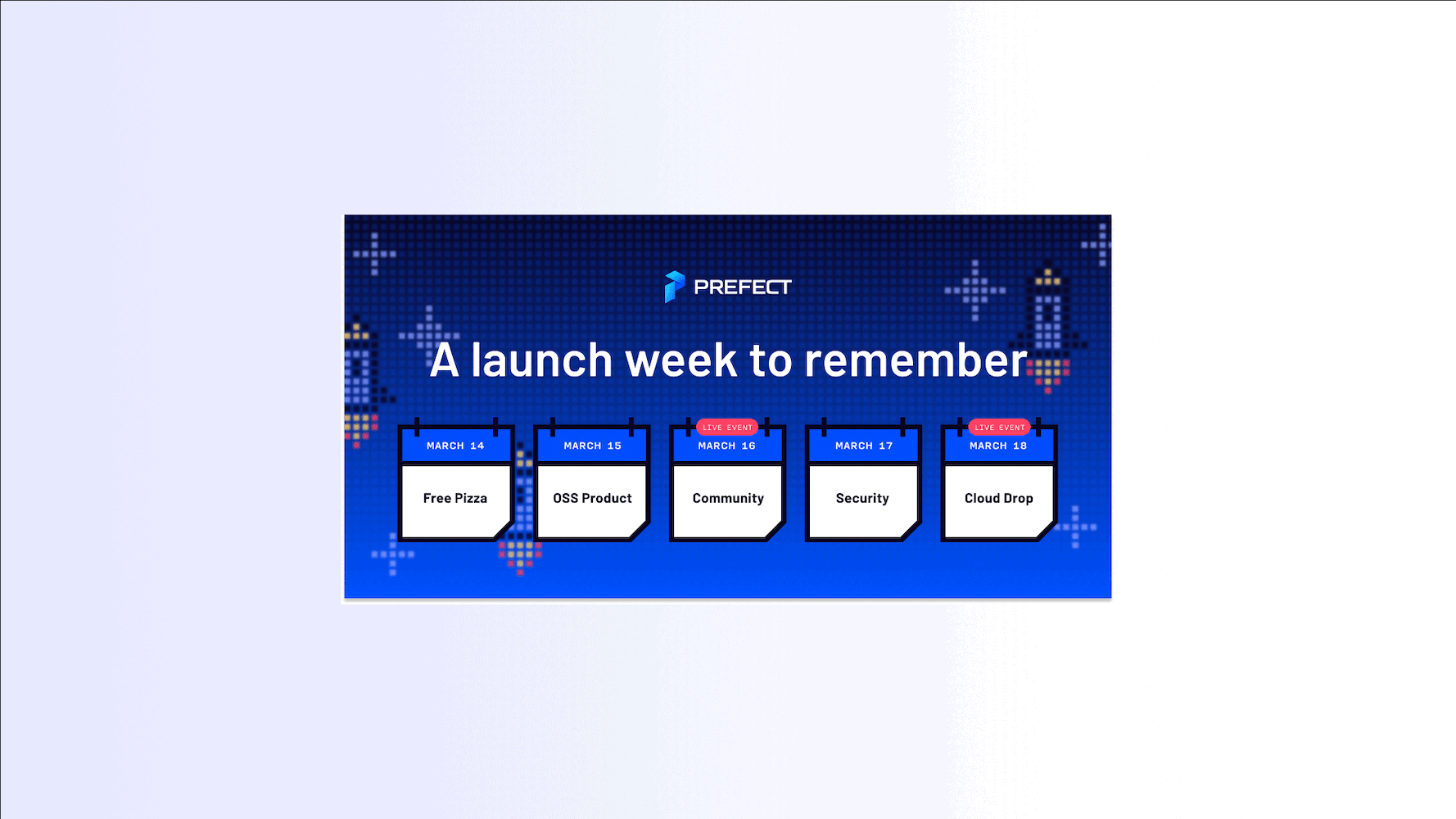 PREFECT

A launch week to remember

MARCH 14
Free Pizza

MARCH 15
OSS Product

LIVE EVENT
MARCH 16
Community

MARCH 17
Security

LIVE EVENT
MARCH 18
Cloud Drop